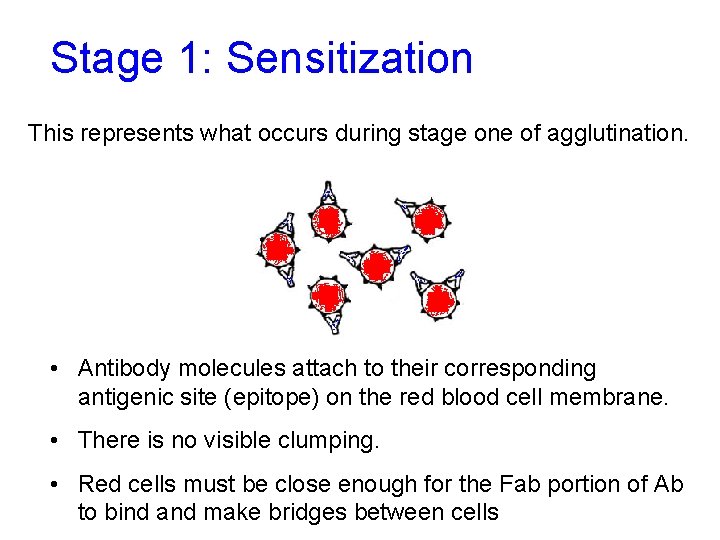 Stage 1: Sensitization

This represents what occurs during stage one of agglutination.

• Antibody molecules attach to their corresponding antigenic site (epitope) on the red blood cell membrane.

• There is no visible clumping.

• Red cells must be close enough for the Fab portion of Ab to bind and make bridges between cells